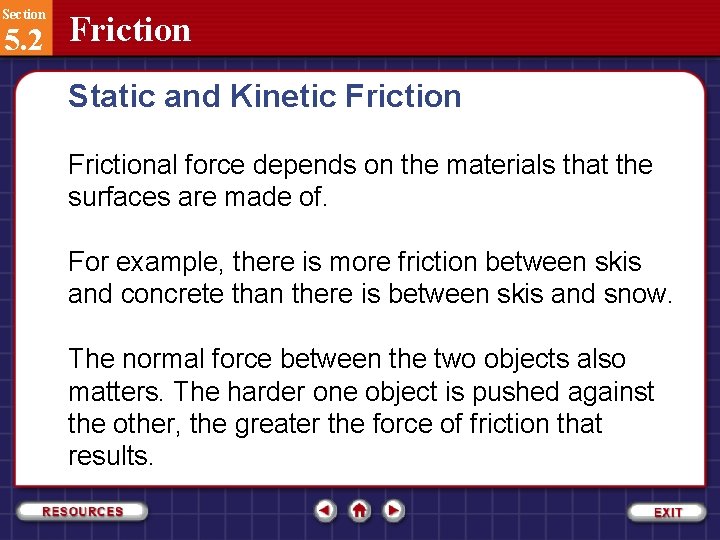 Section
5.2
Friction

Static and Kinetic Friction

Frictional force depends on the materials that the surfaces are made of.

For example, there is more friction between skis and concrete than there is between skis and snow.

The normal force between the two objects also matters. The harder one object is pushed against the other, the greater the force of friction that results.

RESOURCES

EXIT